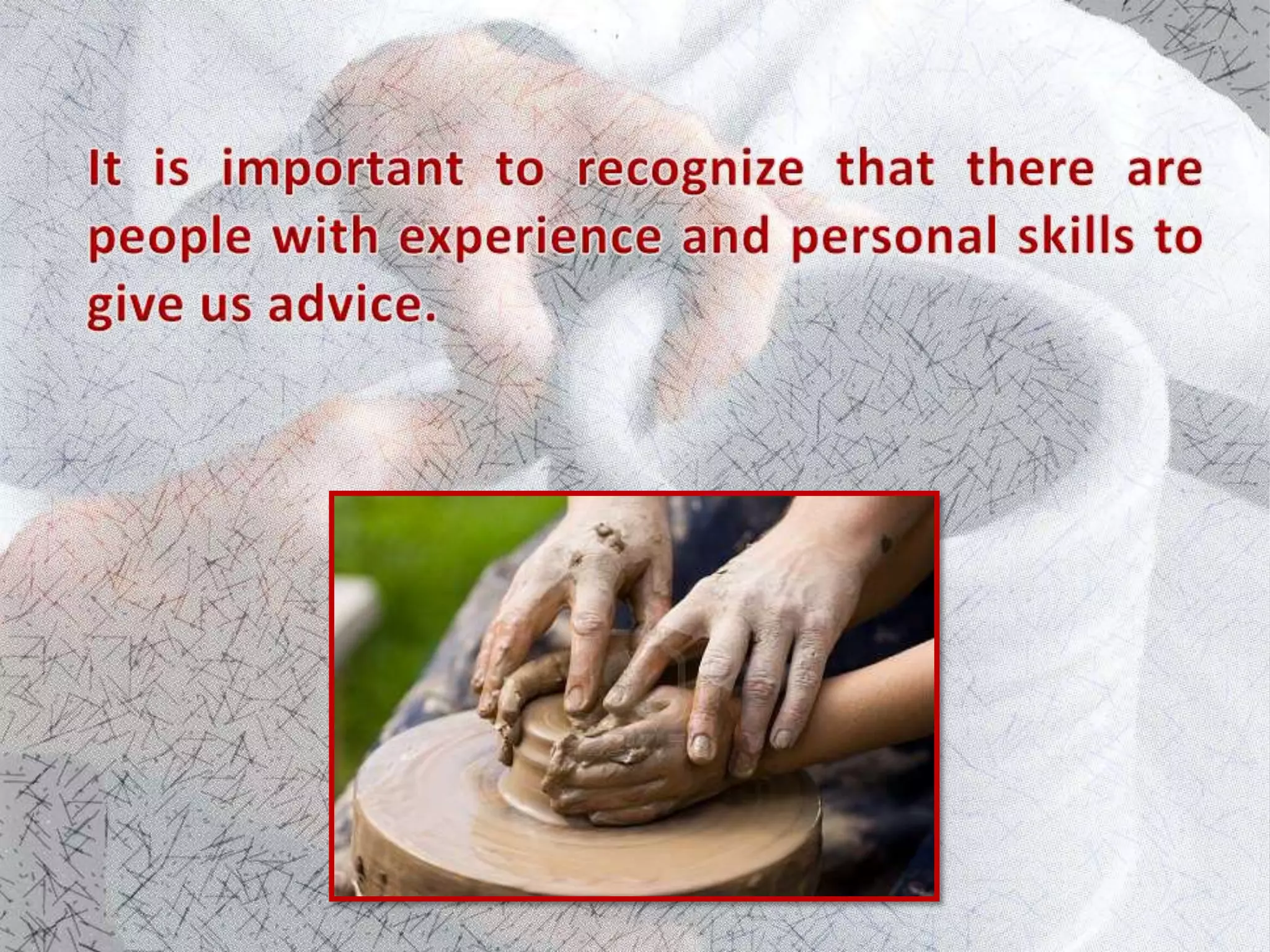 It is important to recognize that there are people with experience and personal skills to give us advice.